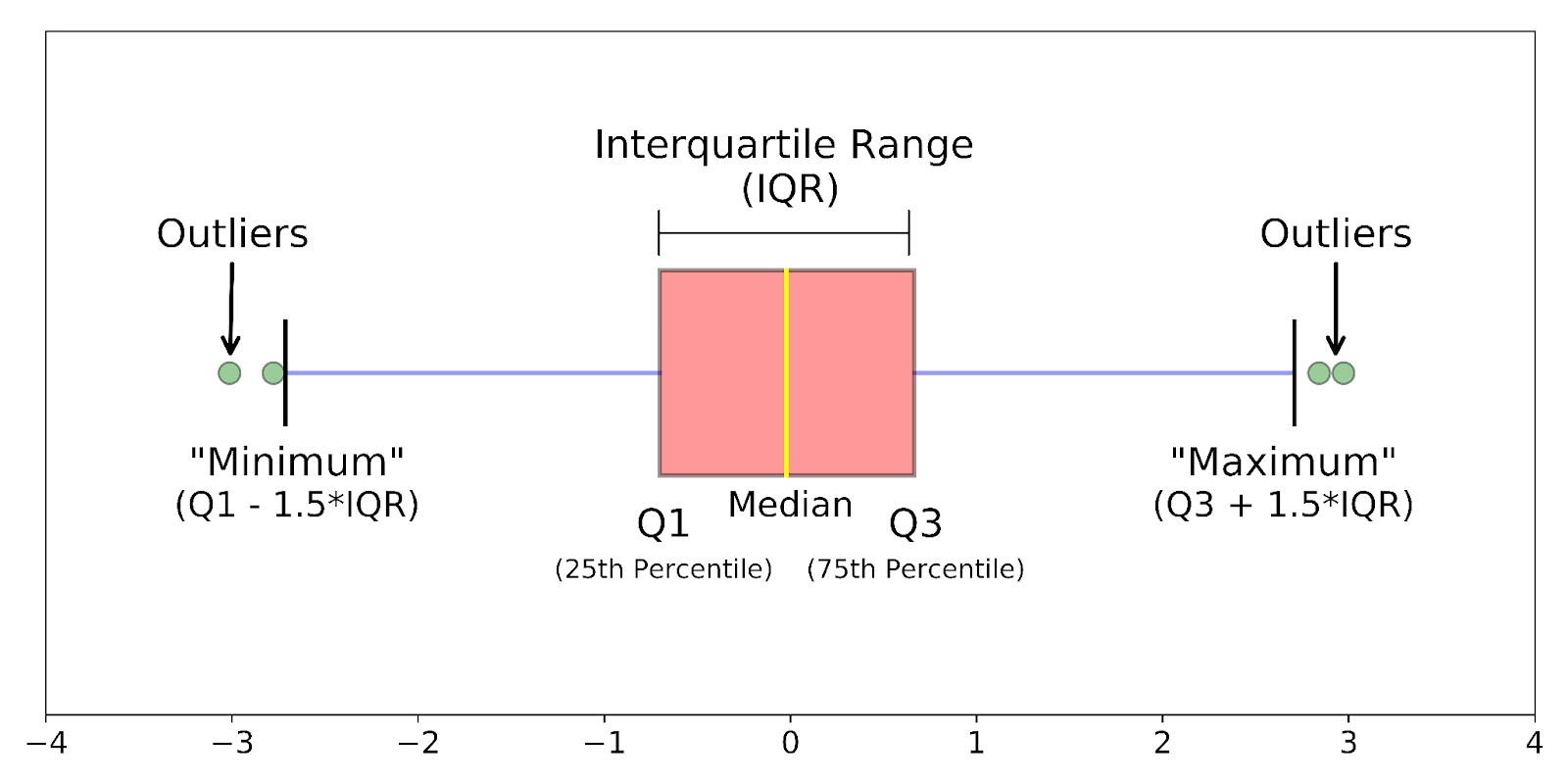 Interquartile Range
(IQR)

Outliers

Outliers

"Minimum"
(Q1 - 1.5*IQR)

Q1
(25th Percentile)

Median

Q3
(75th Percentile)

"Maximum"
(Q3 + 1.5*IQR)

−4 −3 −2 −1 0 1 2 3 4